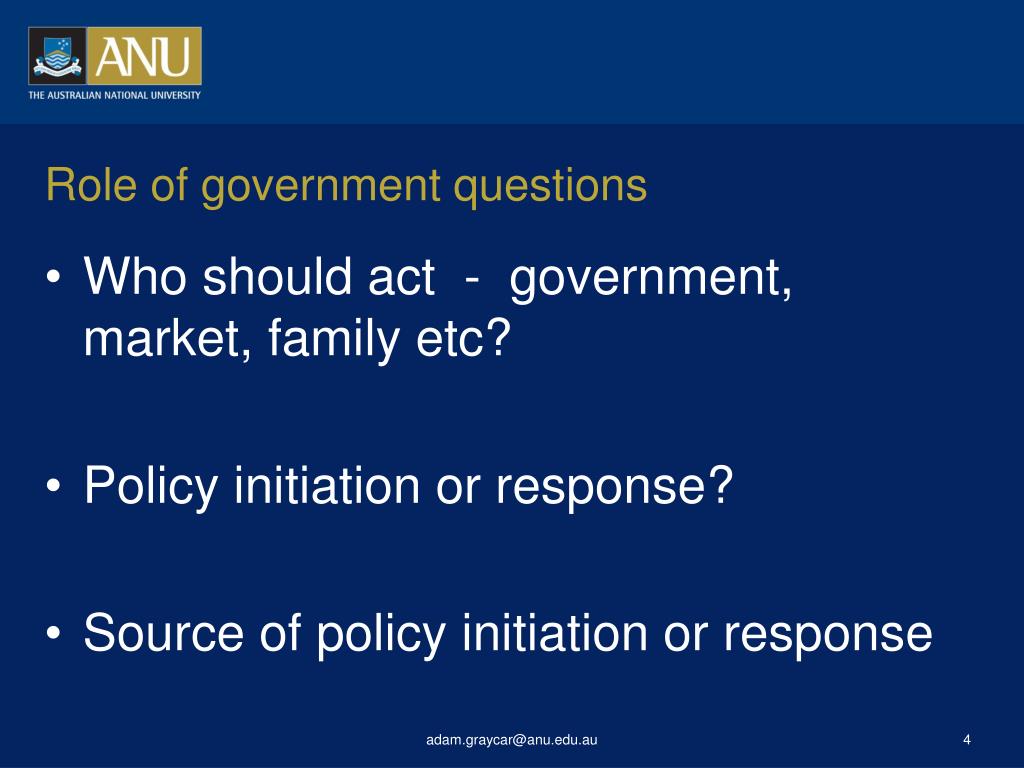 ANU
THE AUSTRALIAN NATIONAL UNIVERSITY

Role of government questions

• Who should act - government, market, family etc?

• Policy initiation or response?

• Source of policy initiation or response

adam.graycar@anu.edu.au

4